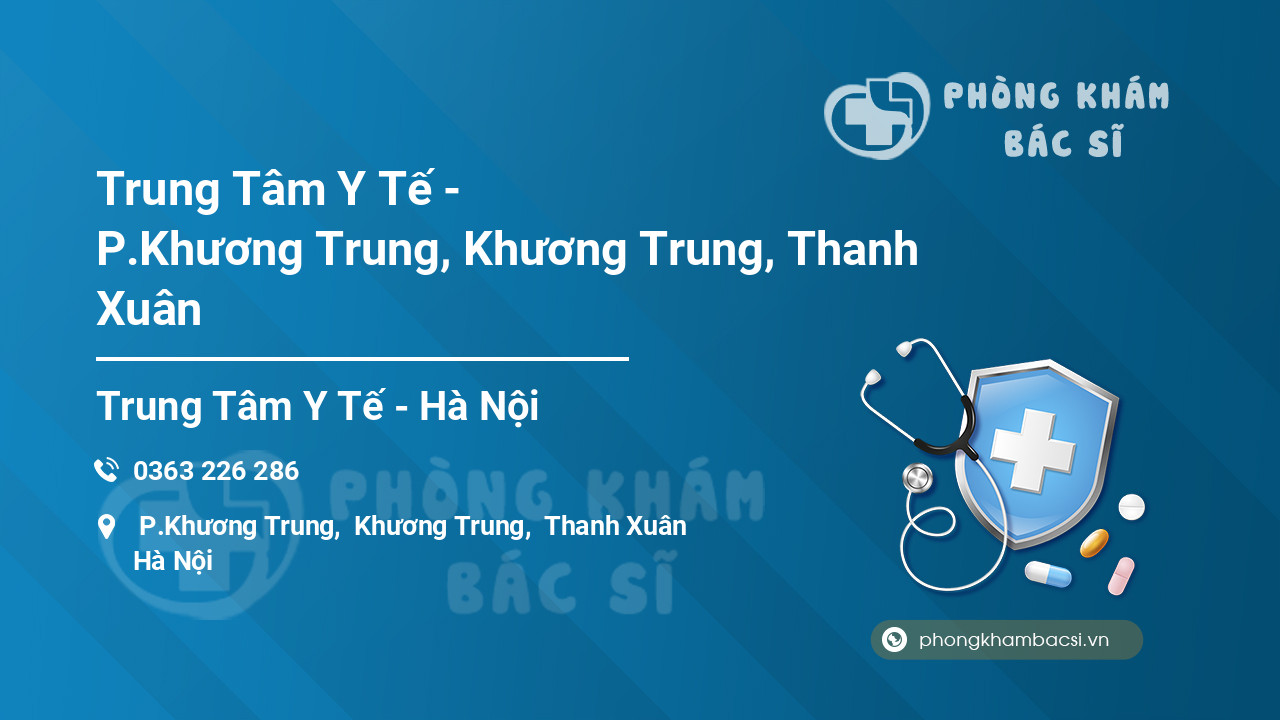 PHÒNG KHÁM BÁC SĨ

Trung Tâm Y Tế - P.Khương Trung, Khương Trung, Thanh Xuân

Trung Tâm Y Tế - Hà Nội

0363 226 286

P.Khương Trung, Khương Trung, Thanh Xuân Hà Nội

PHÒNG KHÁM BÁC SĨ

phongkhambacsi.vn